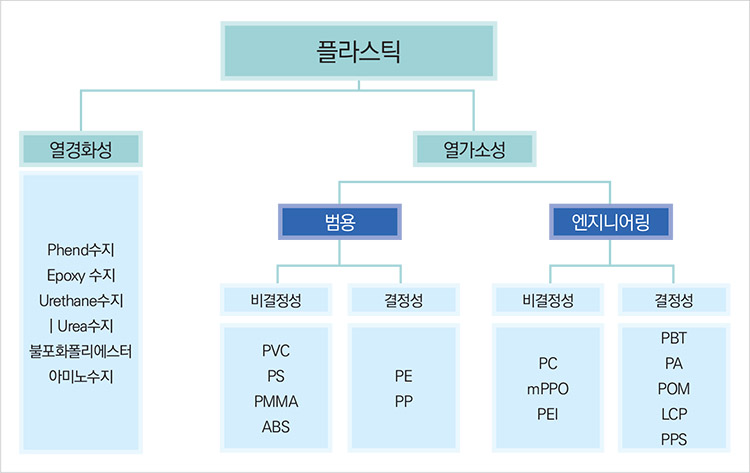 플라스틱

열경화성

Phend수지
Epoxy 수지
Urethane수지
| Urea수지
불포화폴리에스터
아미노수지

열가소성

범용

비결정성

PVC
PS
PMMA
ABS

결정성

PE
PP

엔지니어링

비결정성

PC
mPPO
PEI

결정성

PBT
PA
POM
LCP
PPS